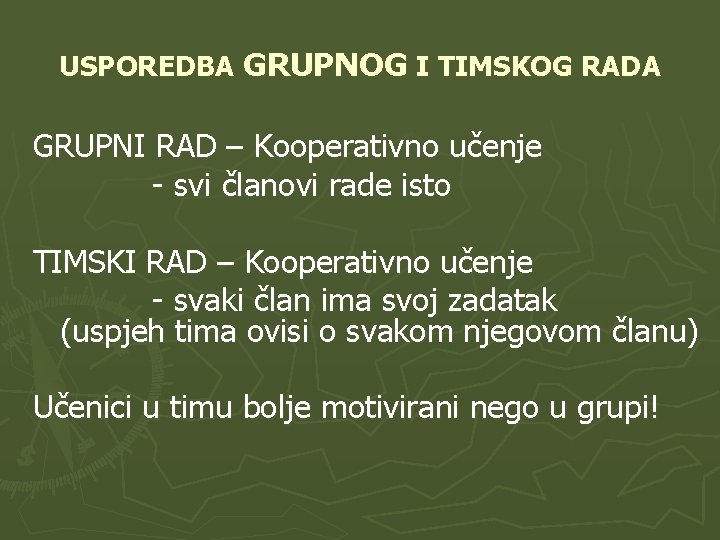 USPOREDBA GRUPNOG I TIMSKOG RADA

GRUPNI RAD – Kooperativno učenje
- svi članovi rade isto

TIMSKI RAD – Kooperativno učenje
- svaki član ima svoj zadatak
(uspjeh tima ovisi o svakom njegovom članu)

Učenici u timu bolje motivirani nego u grupi!